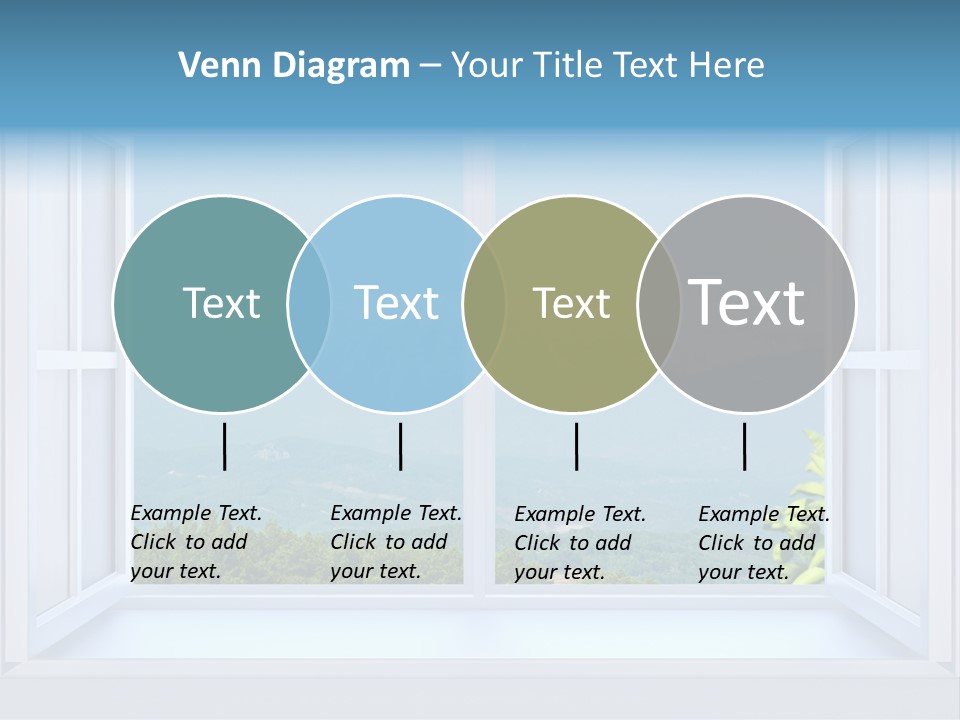 Venn Diagram – Your Title Text Here

Text

Text

Text

Text

Example Text. Click to add your text.

Example Text. Click to add your text.

Example Text. Click to add your text.

Example Text. Click to add your text.